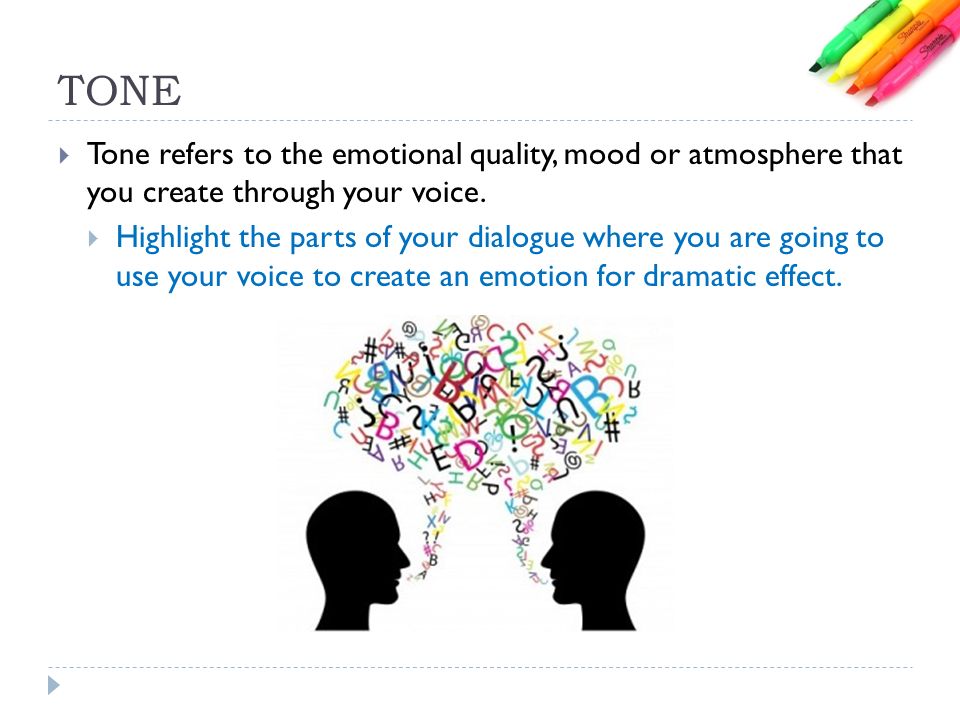 TONE

Tone refers to the emotional quality, mood or atmosphere that you create through your voice.

Highlight the parts of your dialogue where you are going to use your voice to create an emotion for dramatic effect.